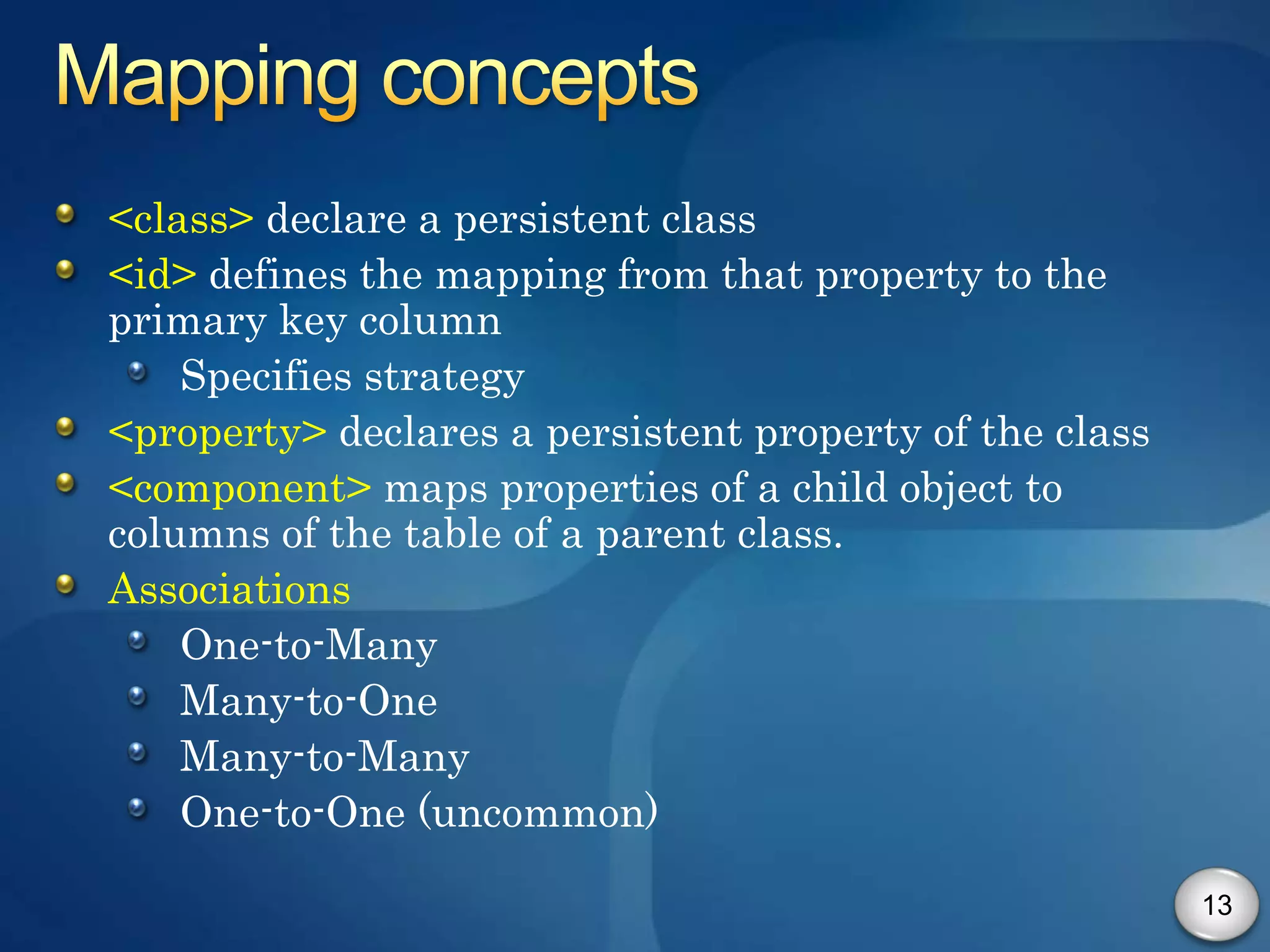 Mapping concepts

- <class> declare a persistent class
- <id> defines the mapping from that property to the primary key column
  - Specifies strategy
- <property> declares a persistent property of the class
- <component> maps properties of a child object to columns of the table of a parent class.
- Associations
  - One-to-Many
  - Many-to-One
  - Many-to-Many
  - One-to-One (uncommon)

13